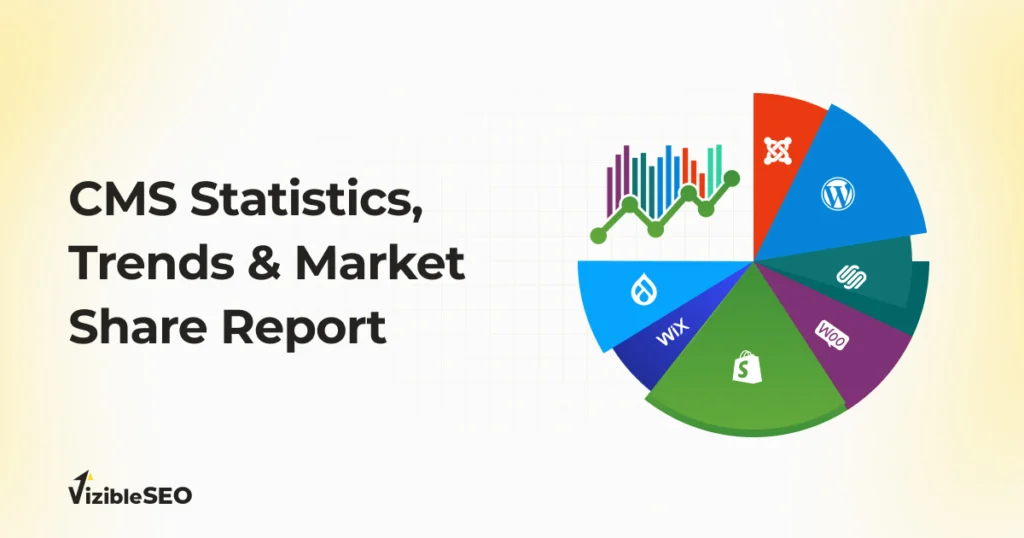 CMS Statistics, Trends & Market Share Report

WIX

WOO

VizibleSEO